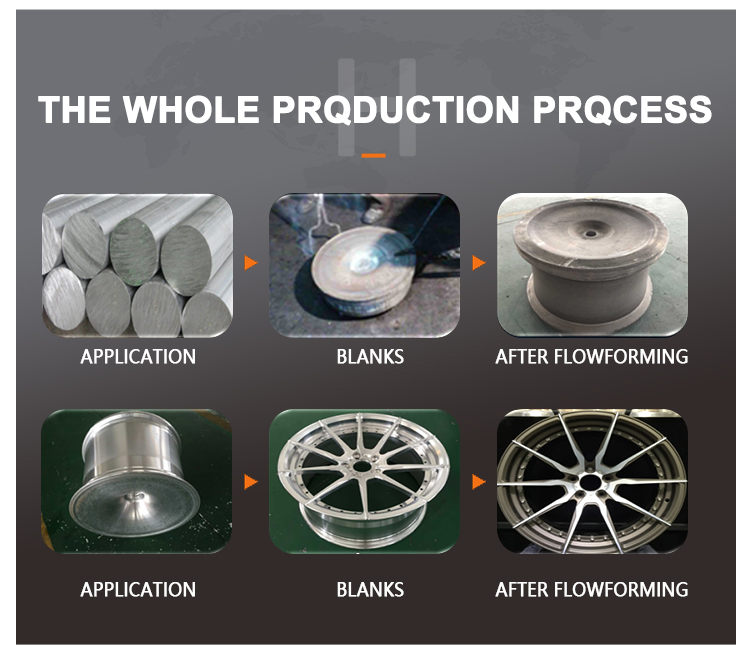 THE WHOLE PRQDUCTION PRQCESS

APPLICATION

BLANKS

AFTER FLOWFORMING

APPLICATION

BLANKS

AFTER FLOWFORMING